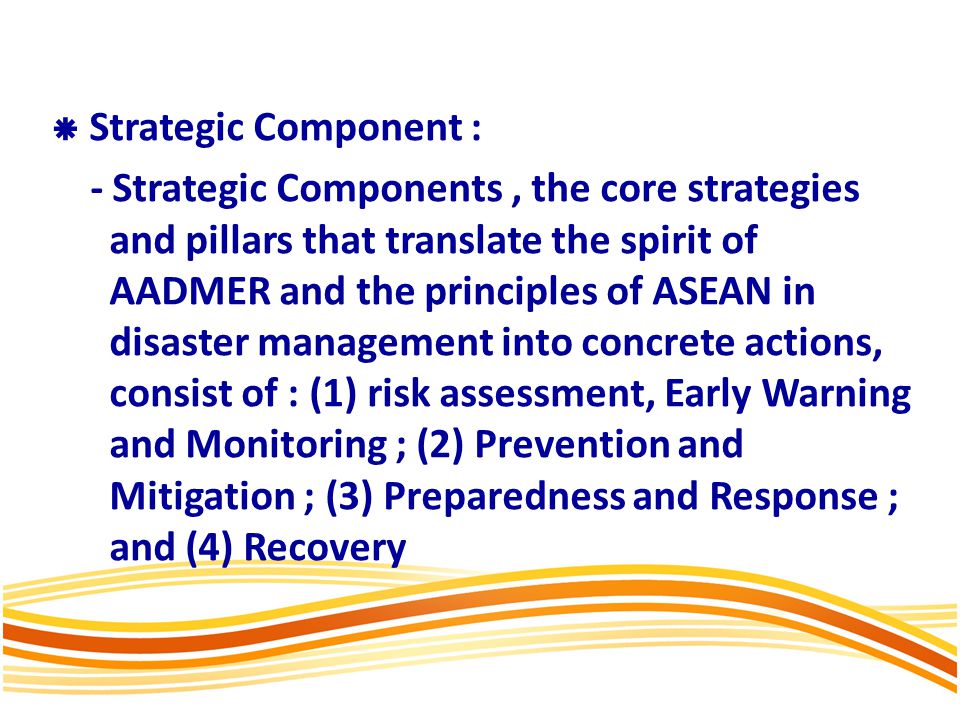 Strategic Component :

- Strategic Components , the core strategies and pillars that translate the spirit of AADMER and the principles of ASEAN in disaster management into concrete actions, consist of : (1) risk assessment, Early Warning and Monitoring ; (2) Prevention and Mitigation ; (3) Preparedness and Response ; and (4) Recovery